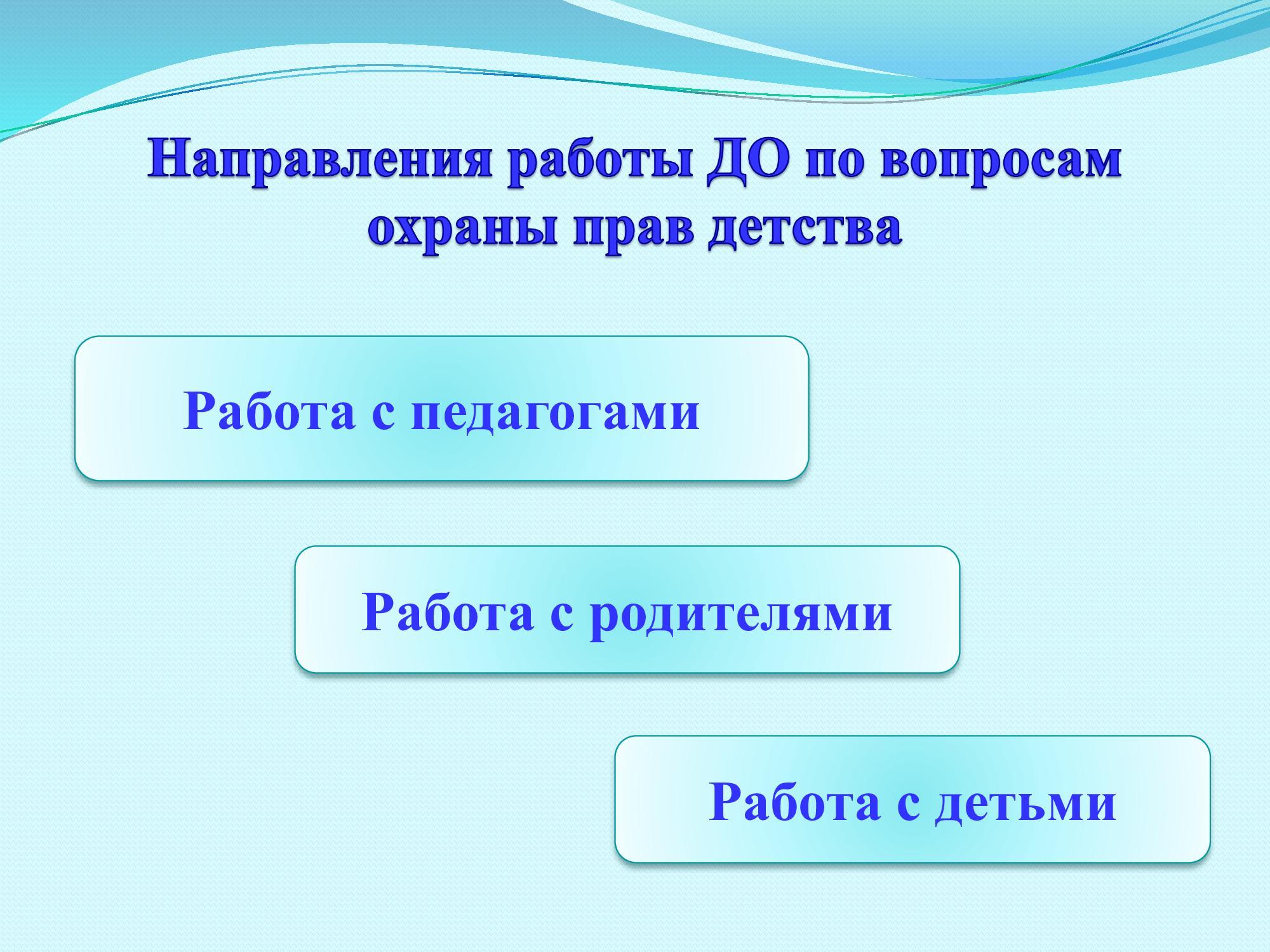 Направления работы ДО по вопросам охраны прав детства

Работа с педагогами

Работа с родителями

Работа с детьми